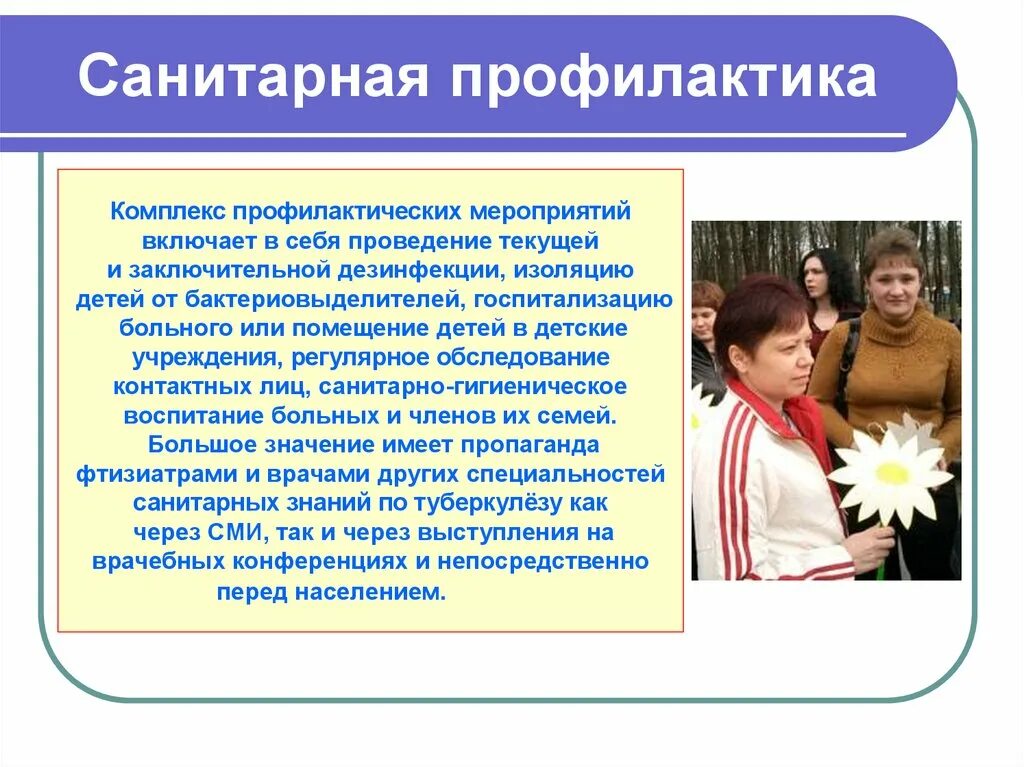 Санитарная профилактика

Комплекс профилактических мероприятий включает в себя проведение текущей и заключительной дезинфекции, изоляцию детей от бактериовыделителей, госпитализацию больного или помещение детей в детские учреждения, регулярное обследование контактных лиц, санитарно-гигиеническое воспитание больных и членов их семей. Большое значение имеет пропаганда фтизиатрами и врачами других специальностей санитарных знаний по туберкулёзу как через СМИ, так и через выступления на врачебных конференциях и непосредственно перед населением.